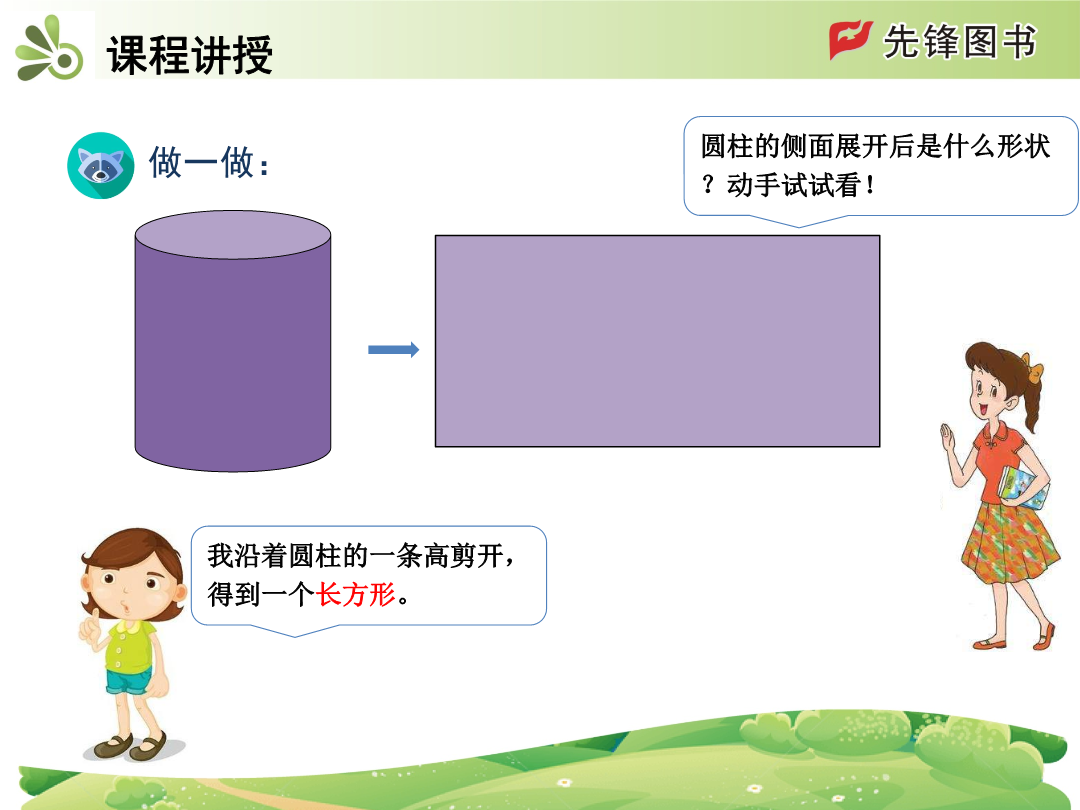 课程讲授

先锋图书

做一做：

圆柱的侧面展开后是什么形状？动手试试看！

我沿着圆柱的一条高剪开，得到一个长方形。